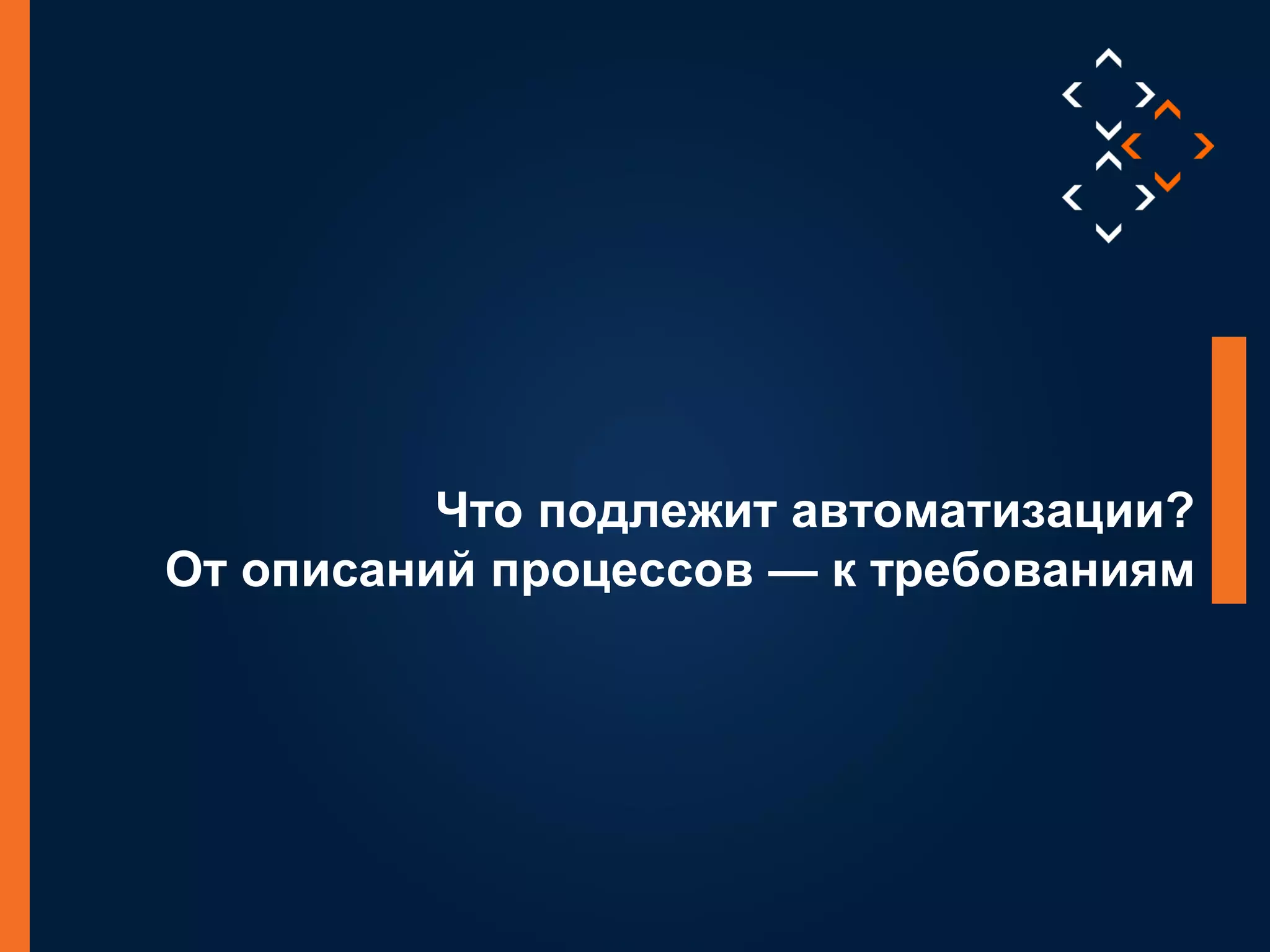 Что подлежит автоматизации?
От описаний процессов — к требованиям